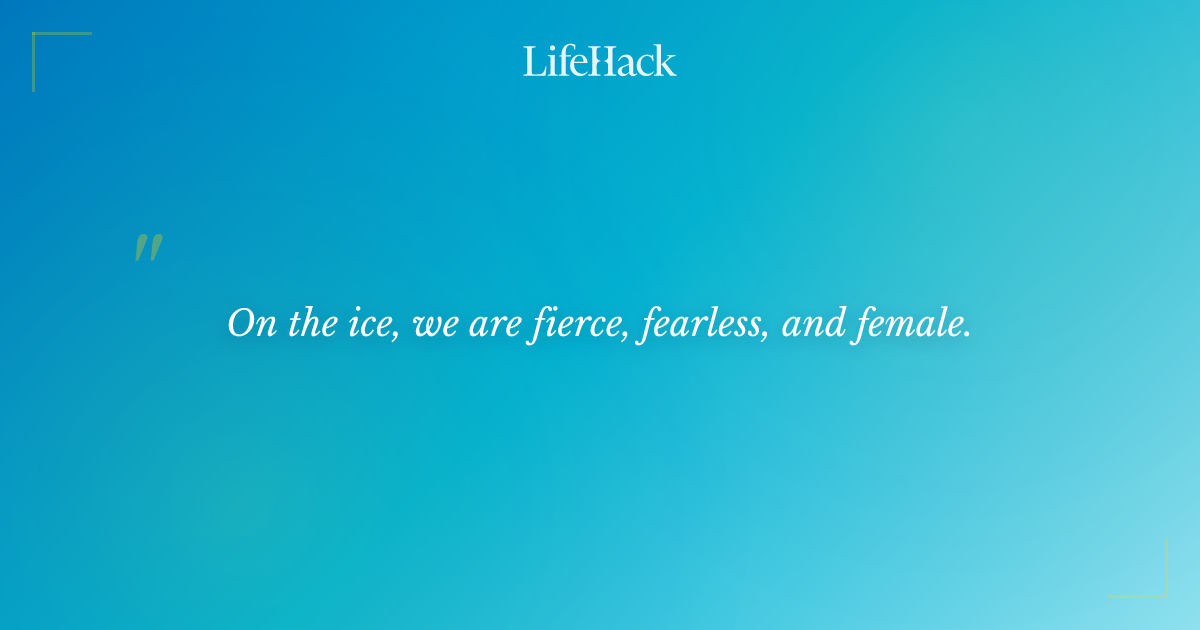 LifeHack

"

On the ice, we are fierce, fearless, and female.